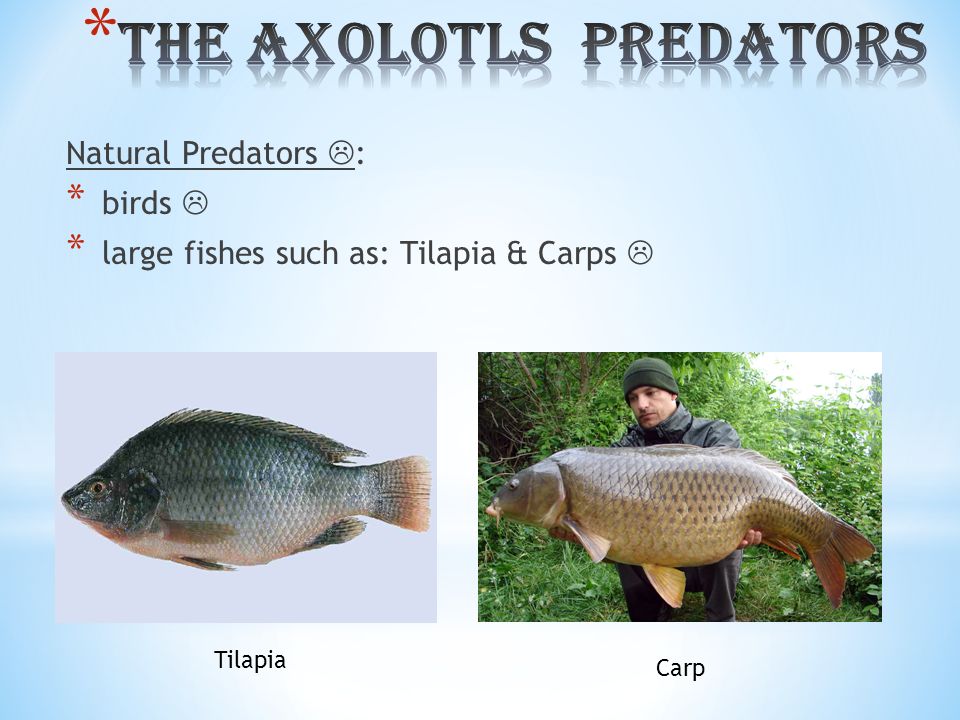 *THE AXOLOTLS PREDATORS

Natural Predators ☹:

* birds ☹
* large fishes such as: Tilapia & Carps ☹

Tilapia

Carp